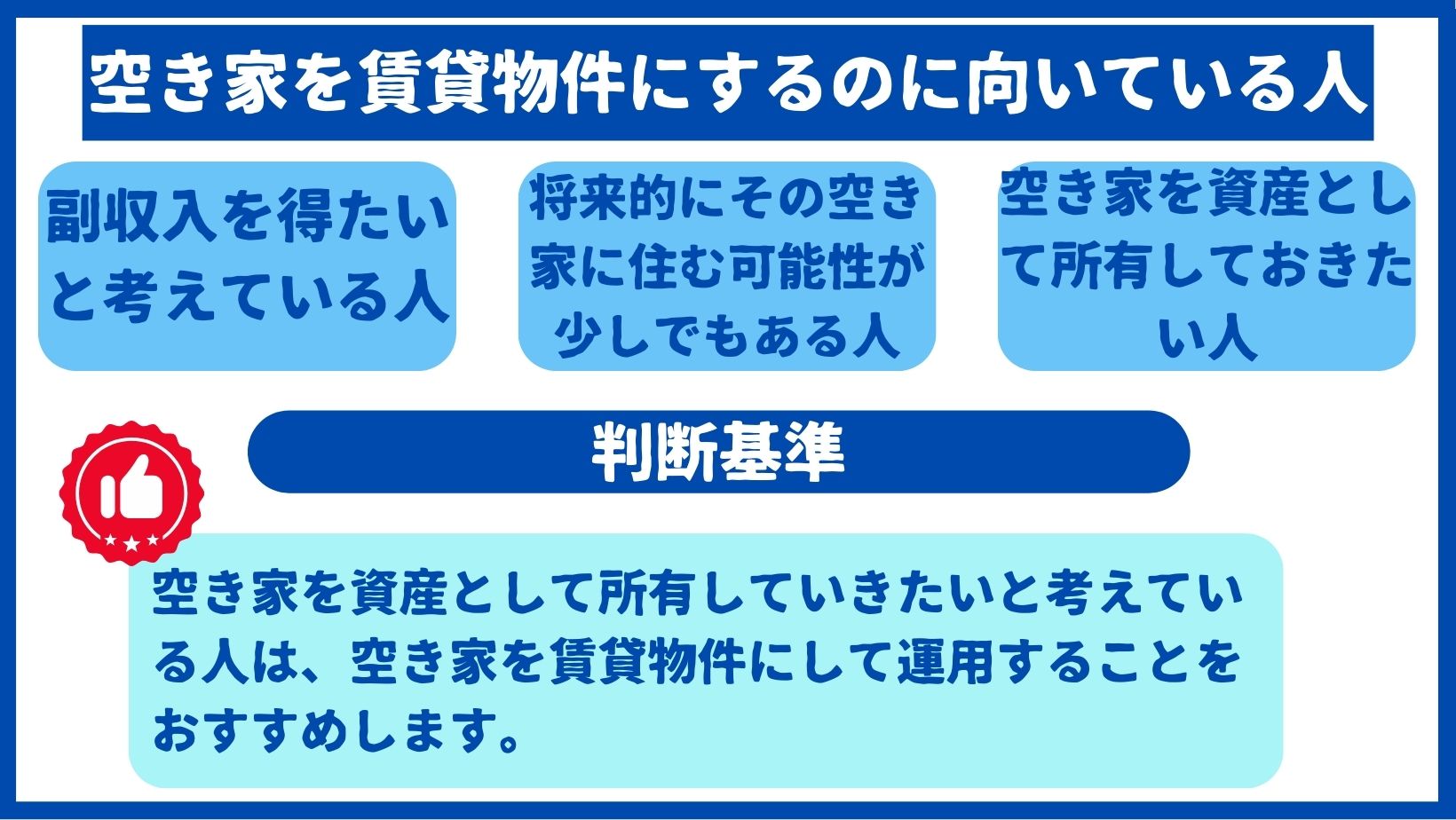 空き家を賃貸物件にするのに向いている人

副収入を得たいと考えている人

将来的にその空き家に住む可能性が少しでもある人

空き家を資産として所有しておきたい人

判断基準

空き家を資産として所有していきたいと考えている人は、空き家を賃貸物件にして運用することをおすすめします。